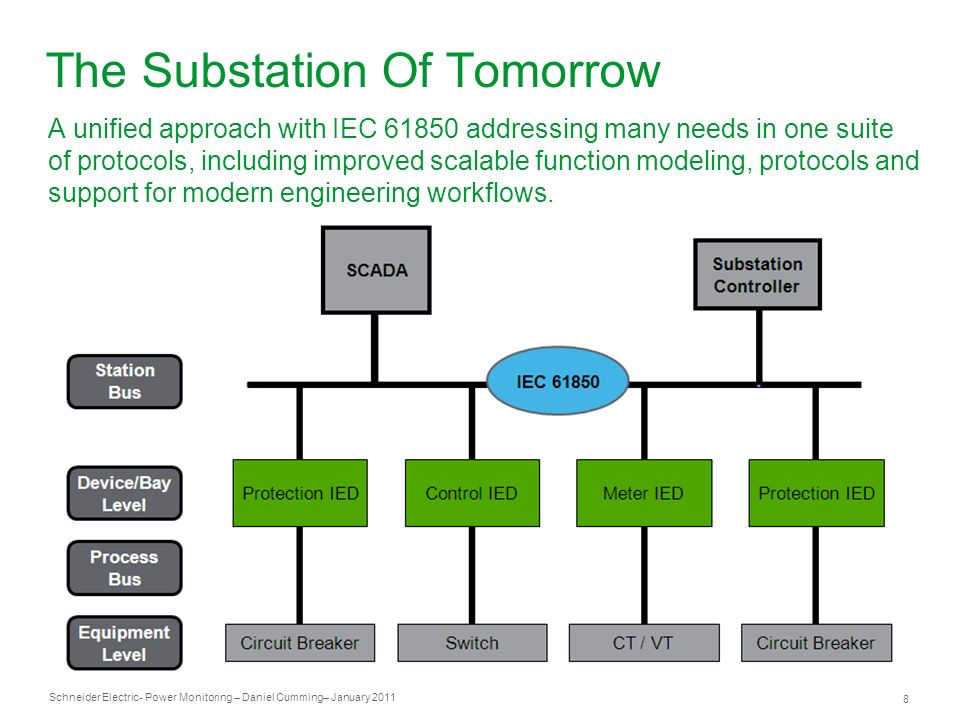 The Substation Of Tomorrow

A unified approach with IEC 61850 addressing many needs in one suite of protocols, including improved scalable function modeling, protocols and support for modern engineering workflows.

SCADA

Substation Controller

Station Bus

IEC 61850

Device/Bay Level

Protection IED

Control IED

Meter IED

Protection IED

Process Bus

Equipment Level

Circuit Breaker

Switch

CT / VT

Circuit Breaker

Schneider Electric- Power Monitoring – Daniel Cumming– January 2011

8